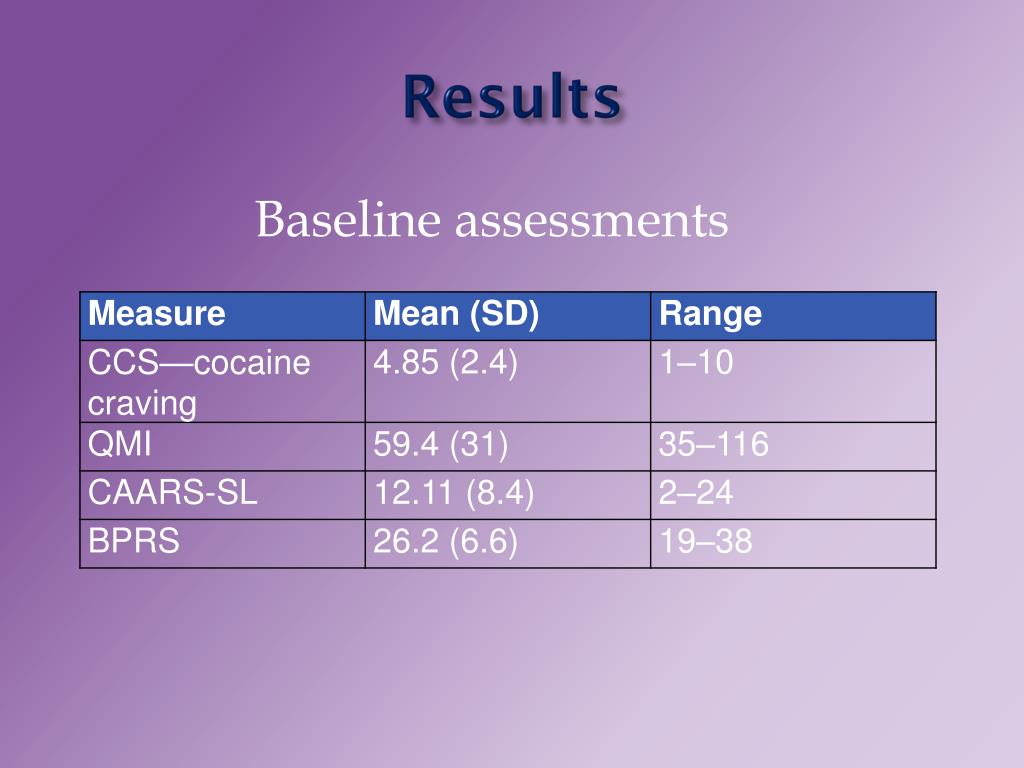 Results

Baseline assessments

| Measure | Mean (SD) | Range |
|---|---|---|
| CCS—cocaine craving | 4.85 (2.4) | 1–10 |
| QMI | 59.4 (31) | 35–116 |
| CAARS-SL | 12.11 (8.4) | 2–24 |
| BPRS | 26.2 (6.6) | 19–38 |